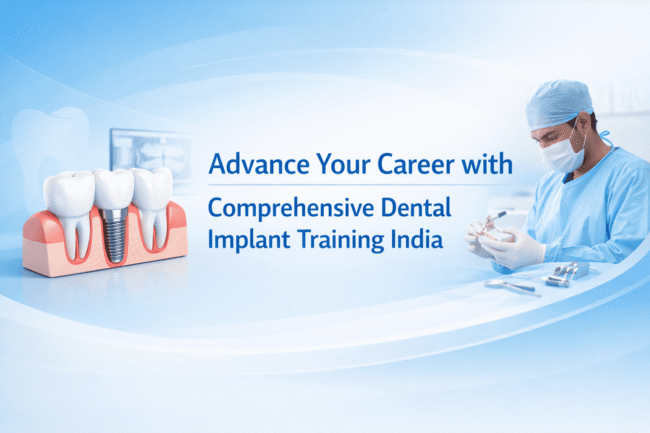 Advance Your Career with

Comprehensive Dental Implant Training India